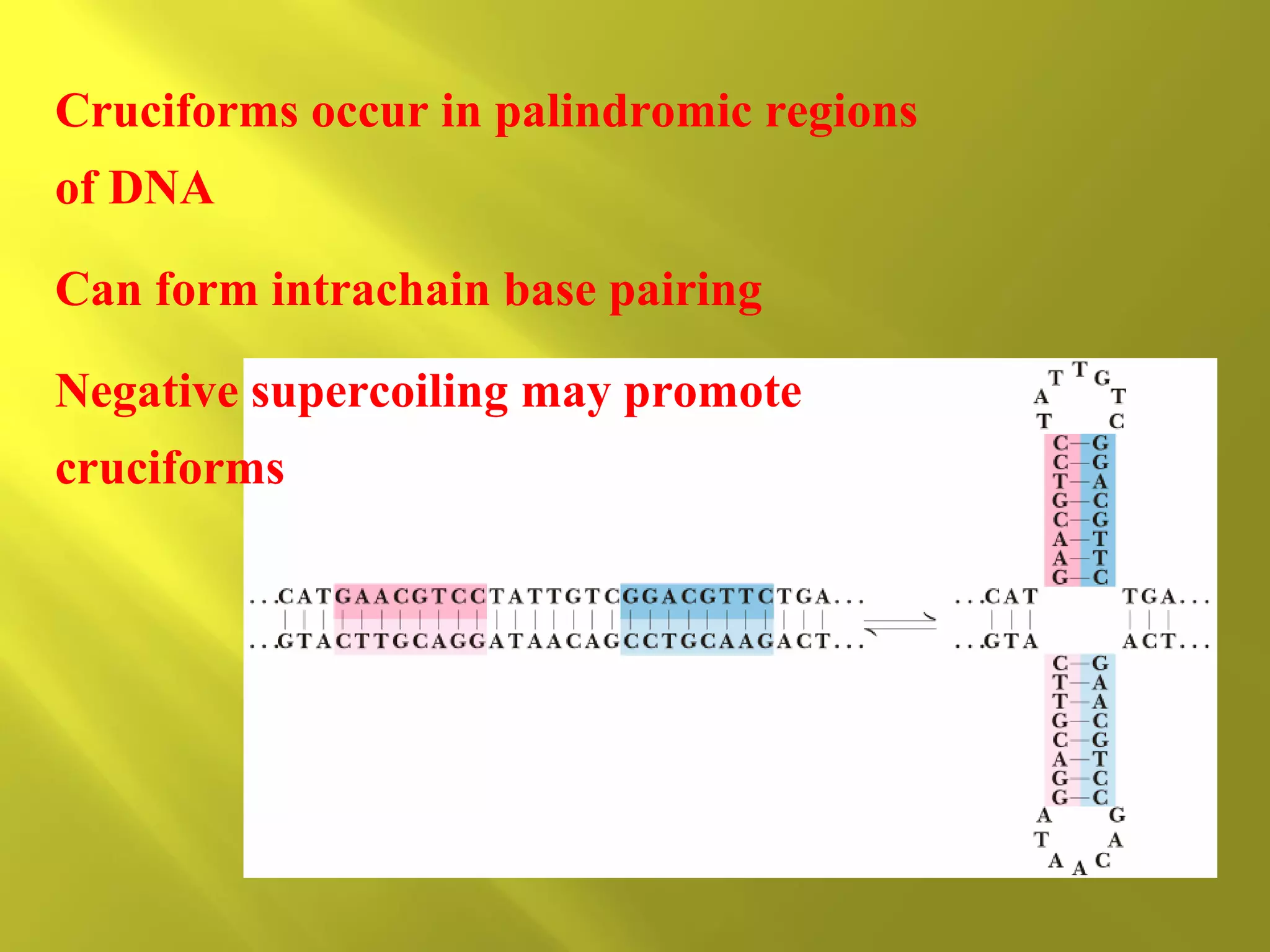 Cruciforms occur in palindromic regions of DNA

Can form intrachain base pairing

Negative supercoiling may promote cruciforms

...CATGAACGTCCTATTGTCGGACGTTCTGA...
...GTACTTGCAGGATAACAGCCTGCAAGACT...

A T T G T
T C
C—G
C—G
T—A
G—C
C—G
A—T
A—T
G—C
...CAT TGA...
...GTA ACT...
C—G
T—A
T—A
G—C
C—G
A—T
G—C
G—C
A G
T A
A A C